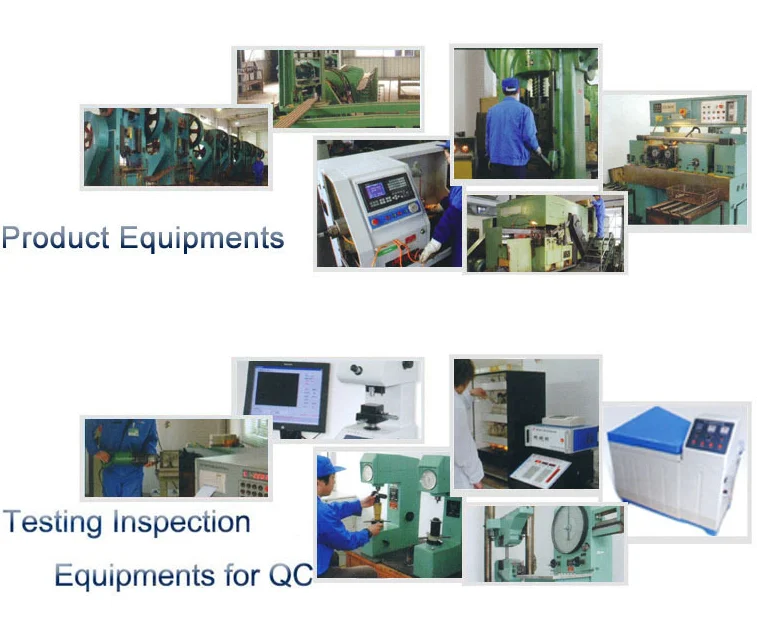 Product Equipments

Testing Inspection

Equipments for QC